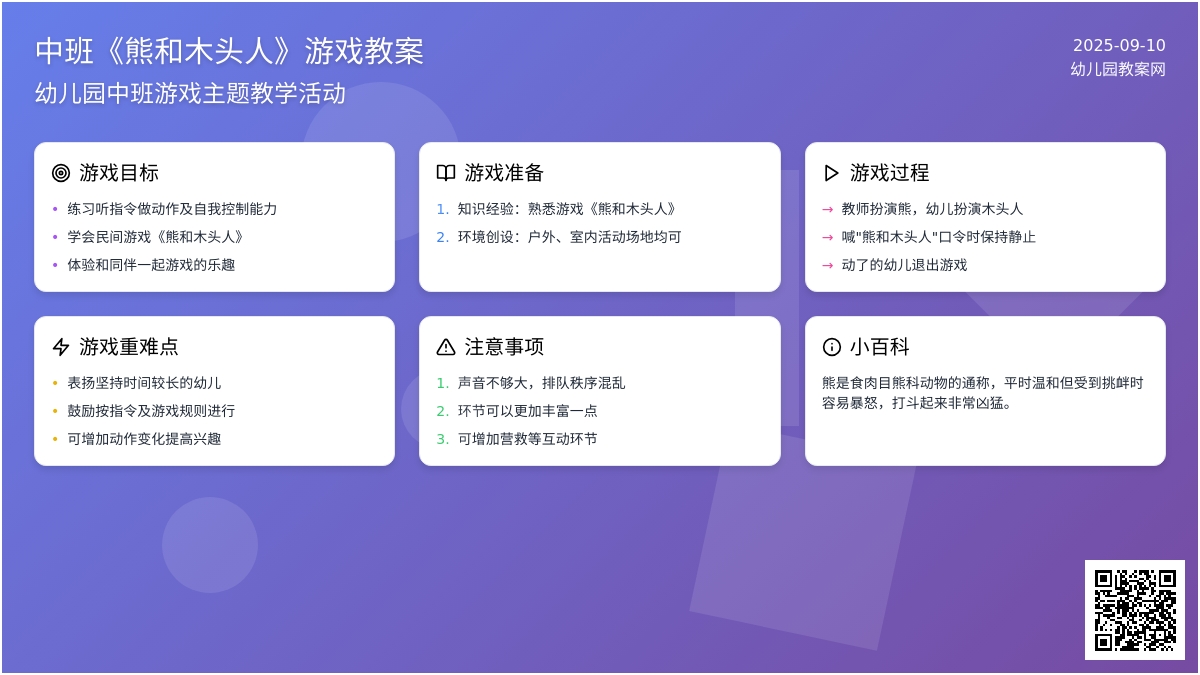 中班《熊和木头人》游戏教案
幼儿园中班游戏主题教学活动

2025-09-10
幼儿园教案网

游戏目标
• 练习听指令做动作及自我控制能力
• 学会民间游戏《熊和木头人》
• 体验和同伴一起游戏的乐趣

游戏准备
1. 知识经验：熟悉游戏《熊和木头人》
2. 环境创设：户外、室内活动场地均可

游戏过程
→ 教师扮演熊，幼儿扮演木头人
→ 喊"熊和木头人"口令时保持静止
→ 动了的幼儿退出游戏

游戏重难点
• 表扬坚持时间较长的幼儿
• 鼓励按指令及游戏规则进行
• 可增加动作变化提高兴趣

注意事项
1. 声音不够大，排队秩序混乱
2. 环节可以更加丰富一点
3. 可增加营救等互动环节

小百科
熊是食肉目熊科动物的通称，平时温和但受到挑衅时容易暴怒，打斗起来非常凶猛。